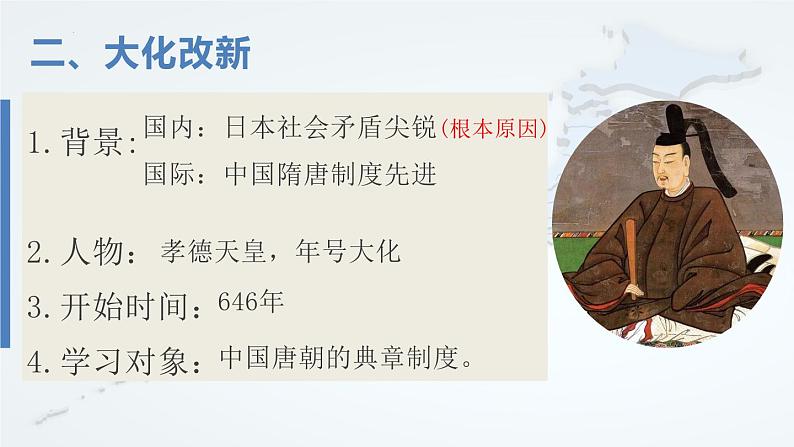 二、大化改新

1. 背景：国内：日本社会矛盾尖锐（根本原因）
国际：中国隋唐制度先进

2. 人物：孝德天皇，年号大化

3. 开始时间：646年

4. 学习对象：中国唐朝的典章制度。